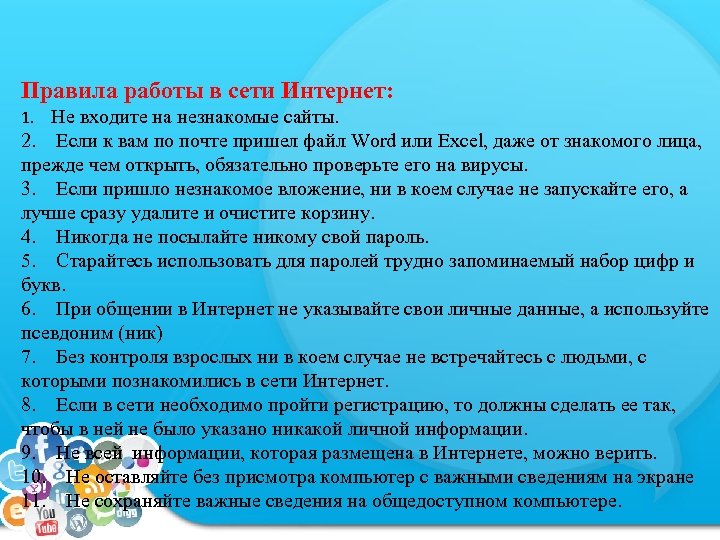 Правила работы в сети Интернет:

1. Не входите на незнакомые сайты.

2. Если к вам по почте пришел файл Word или Excel, даже от знакомого лица, прежде чем открыть, обязательно проверьте его на вирусы.

3. Если пришло незнакомое вложение, ни в коем случае не запускайте его, а лучше сразу удалите и очистите корзину.

4. Никогда не посылайте никому свой пароль.

5. Старайтесь использовать для паролей трудно запоминаемый набор цифр и букв.

6. При общении в Интернет не указывайте свои личные данные, а используйте псевдоним (ник)

7. Без контроля взрослых ни в коем случае не встречайтесь с людьми, с которыми познакомились в сети Интернет.

8. Если в сети необходимо пройти регистрацию, то должны сделать ее так, чтобы в ней не было указано никакой личной информации.

9. Не всей информации, которая размещена в Интернете, можно верить.

10. Не оставляйте без присмотра компьютер с важными сведениям на экране

11. Не сохраняйте важные сведения на общедоступном компьютере.

You Tube